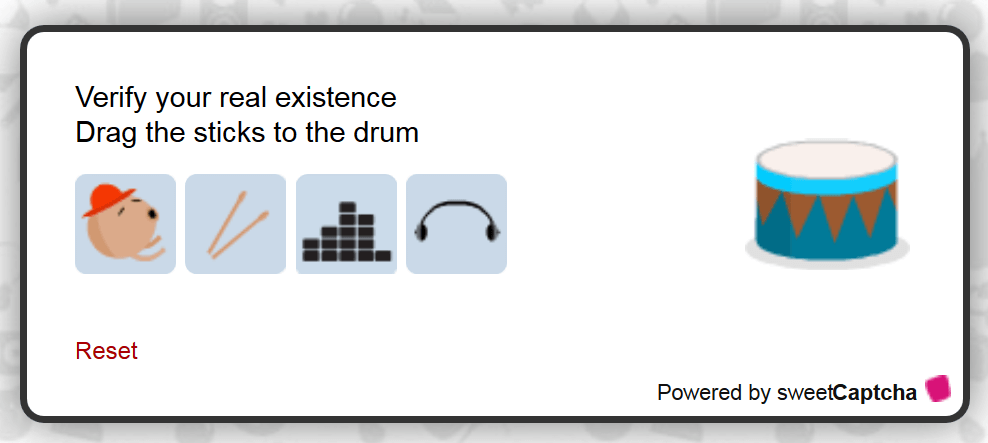 Verify your real existence
Drag the sticks to the drum

Reset

Powered by sweetCaptcha